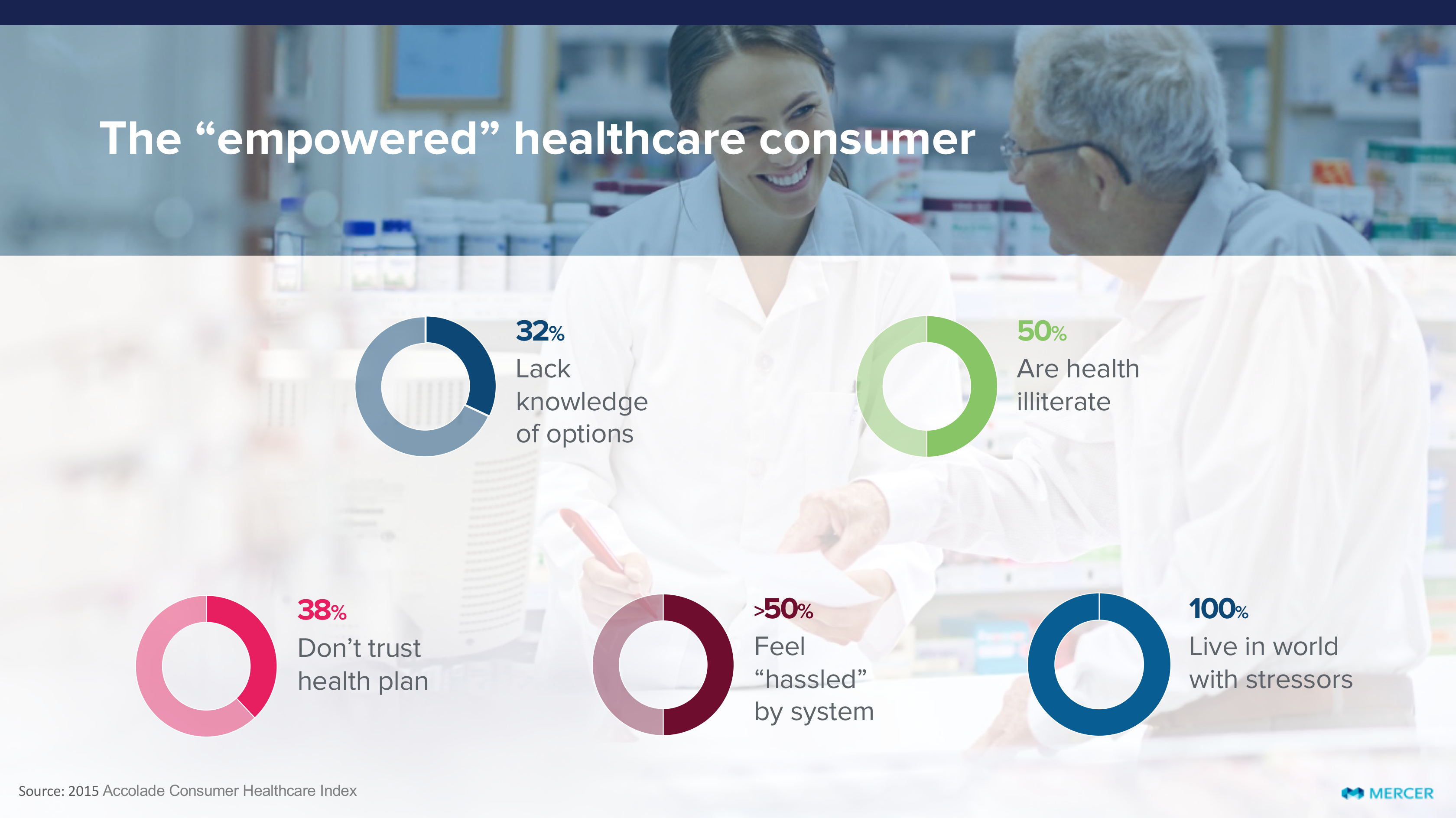 The “empowered” healthcare consumer

32%
Lack knowledge of options

50%
Are health illiterate

38%
Don’t trust health plan

>50%
Feel “hassled” by system

100%
Live in world with stressors

Source: 2015 Accolade Consumer Healthcare Index

MERCER